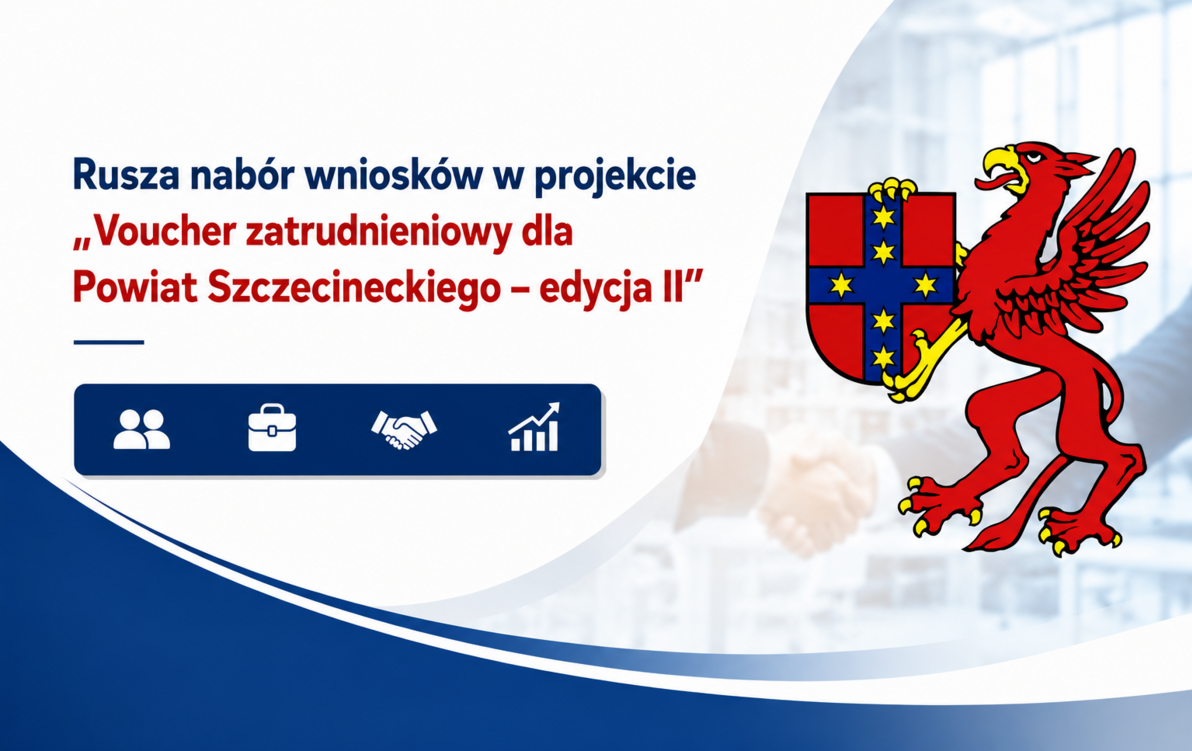 Rusza nabór wniosków w projekcie
„Voucher zatrudnieniowy dla Powiat Szczecineckiego – edycja II”